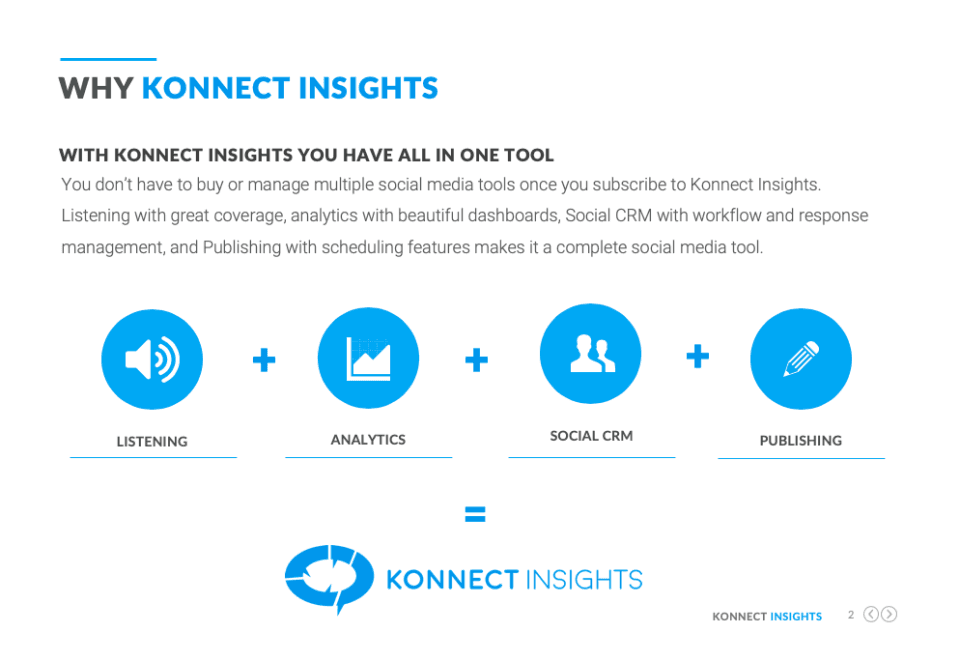 WHY KONNECT INSIGHTS

WITH KONNECT INSIGHTS YOU HAVE ALL IN ONE TOOL

You don't have to buy or manage multiple social media tools once you subscribe to Konnect Insights. Listening with great coverage, analytics with beautiful dashboards, Social CRM with workflow and response management, and Publishing with scheduling features makes it a complete social media tool.

LISTENING + ANALYTICS + SOCIAL CRM + PUBLISHING

=

KONNECT INSIGHTS

KONNECT INSIGHTS 2